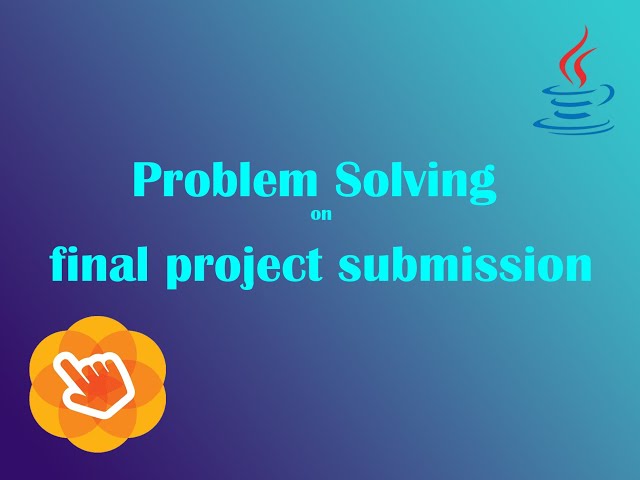 Problem Solving
on
final project submission